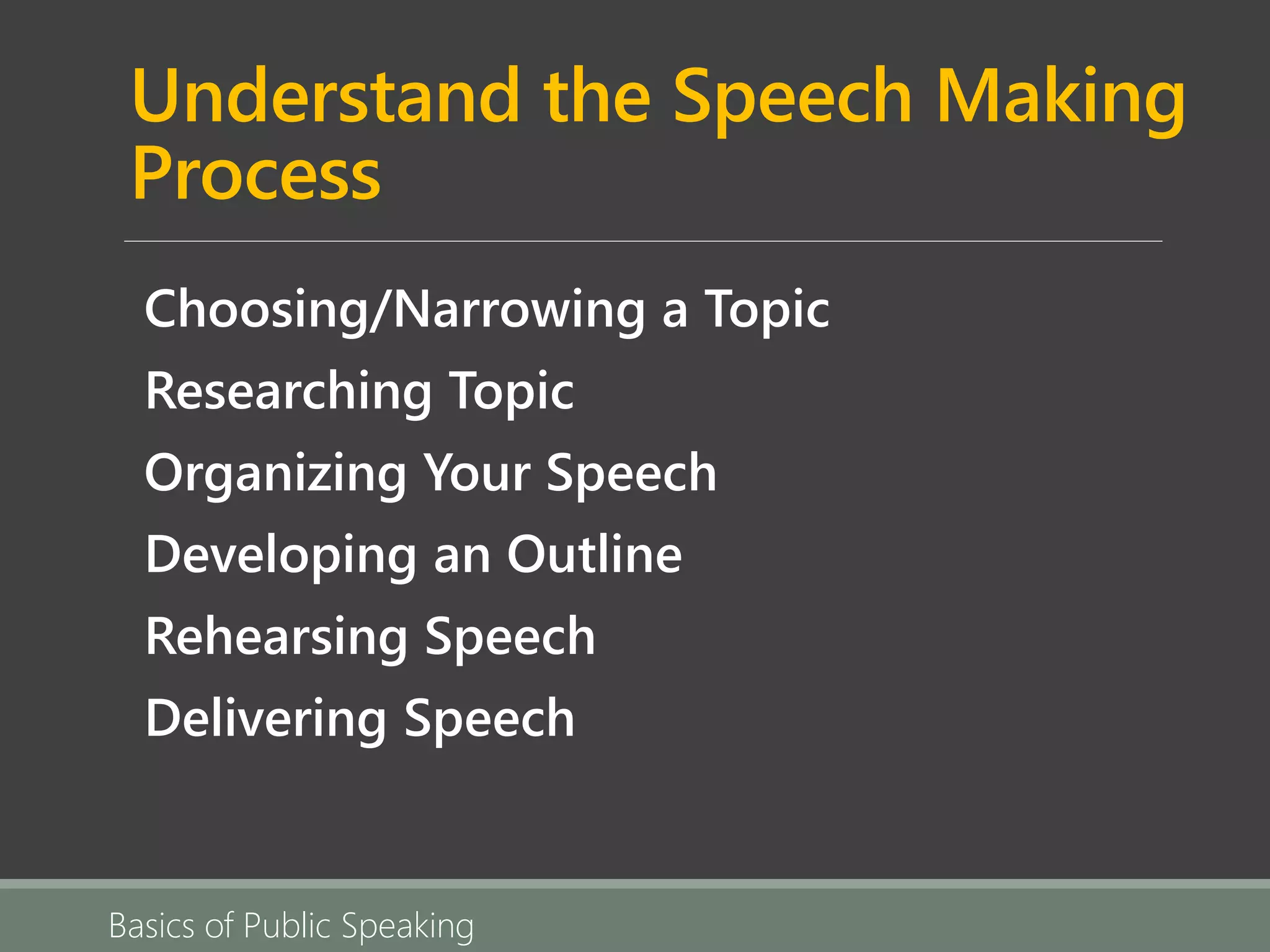 Understand the Speech Making Process

Choosing/Narrowing a Topic

Researching Topic

Organizing Your Speech

Developing an Outline

Rehearsing Speech

Delivering Speech

Basics of Public Speaking